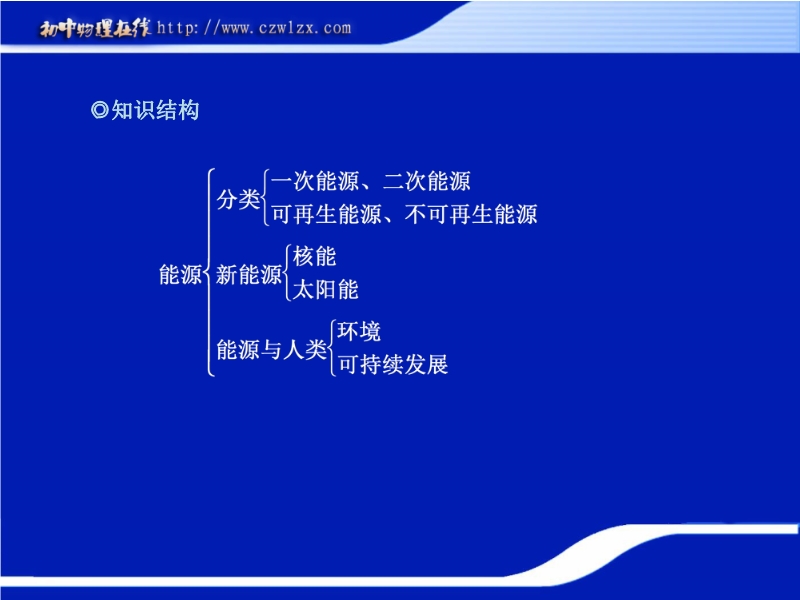 初中物理在线 http://www.czwlzx.com

◎知识结构

能源
分类
一次能源、二次能源
可再生能源、不可再生能源
新能源
核能
太阳能
能源与人类
环境
可持续发展